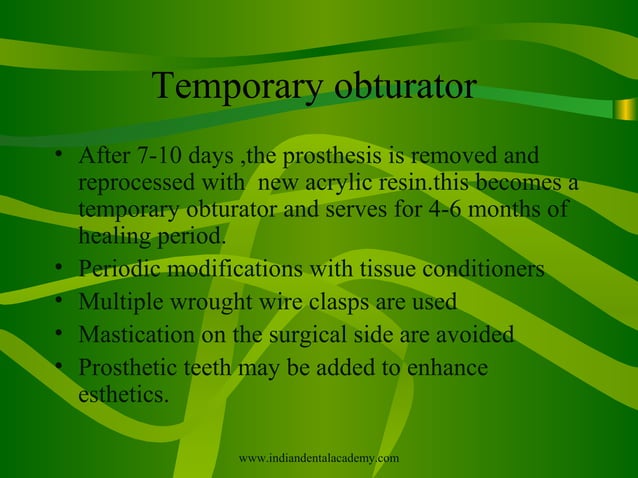 Temporary obturator

• After 7-10 days ,the prosthesis is removed and reprocessed with new acrylic resin.this becomes a temporary obturator and serves for 4-6 months of healing period.
• Periodic modifications with tissue conditioners
• Multiple wrought wire clasps are used
• Mastication on the surgical side are avoided
• Prosthetic teeth may be added to enhance esthetics.

www.indiandentalacademy.com